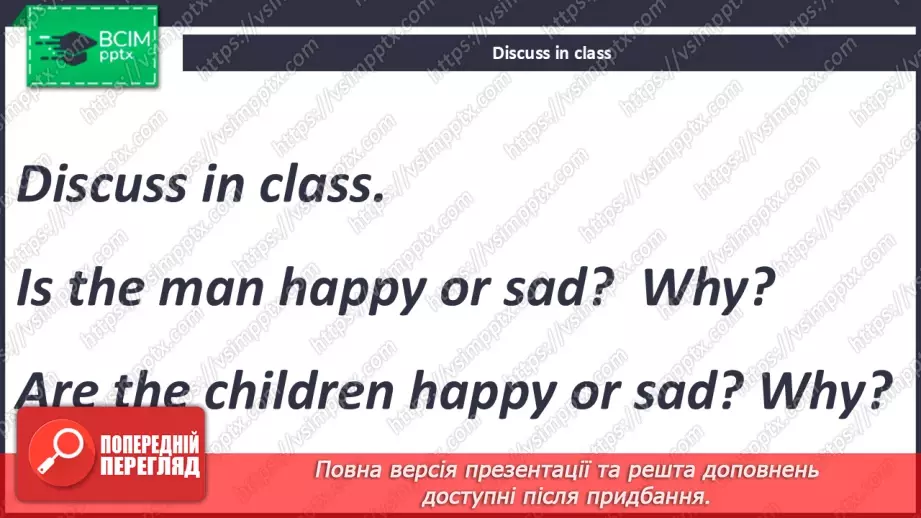 ВСІМ pptx

Discuss in class

Discuss in class.

Is the man happy or sad? Why?

Are the children happy or sad? Why?

ПОПЕРЕДНІЙ ПЕРЕГЛЯД

Повна версія презентації та решта доповнень доступні після придбання.

https://vsimpptx.com